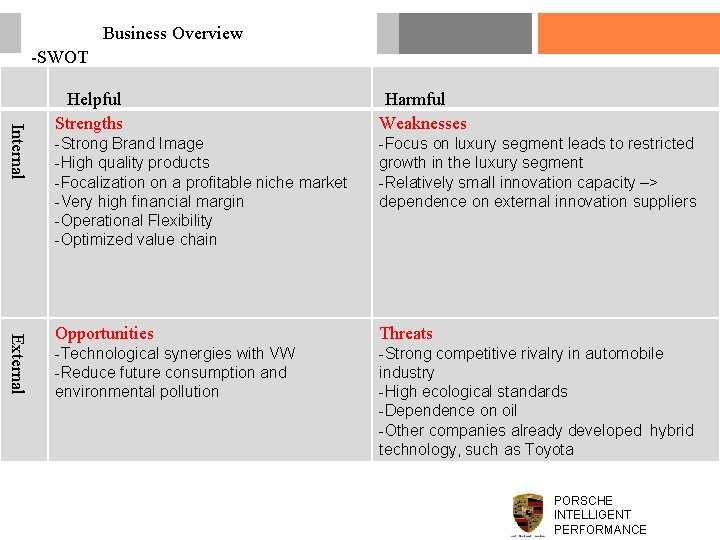 Business Overview
-SWOT

|  | Helpful | Harmful |
|---|---|---|
| Internal | Strengths<br>-Strong Brand Image<br>-High quality products<br>-Focalization on a profitable niche market<br>-Very high financial margin<br>-Operational Flexibility<br>-Optimized value chain | Weaknesses<br>-Focus on luxury segment leads to restricted growth in the luxury segment<br>-Relatively small innovation capacity –> dependence on external innovation suppliers |
| External | Opportunities<br>-Technological synergies with VW<br>-Reduce future consumption and environmental pollution | Threats<br>-Strong competitive rivalry in automobile industry<br>-High ecological standards<br>-Dependence on oil<br>-Other companies already developed hybrid technology, such as Toyota |

PORSCHE
INTELLIGENT
PERFORMANCE